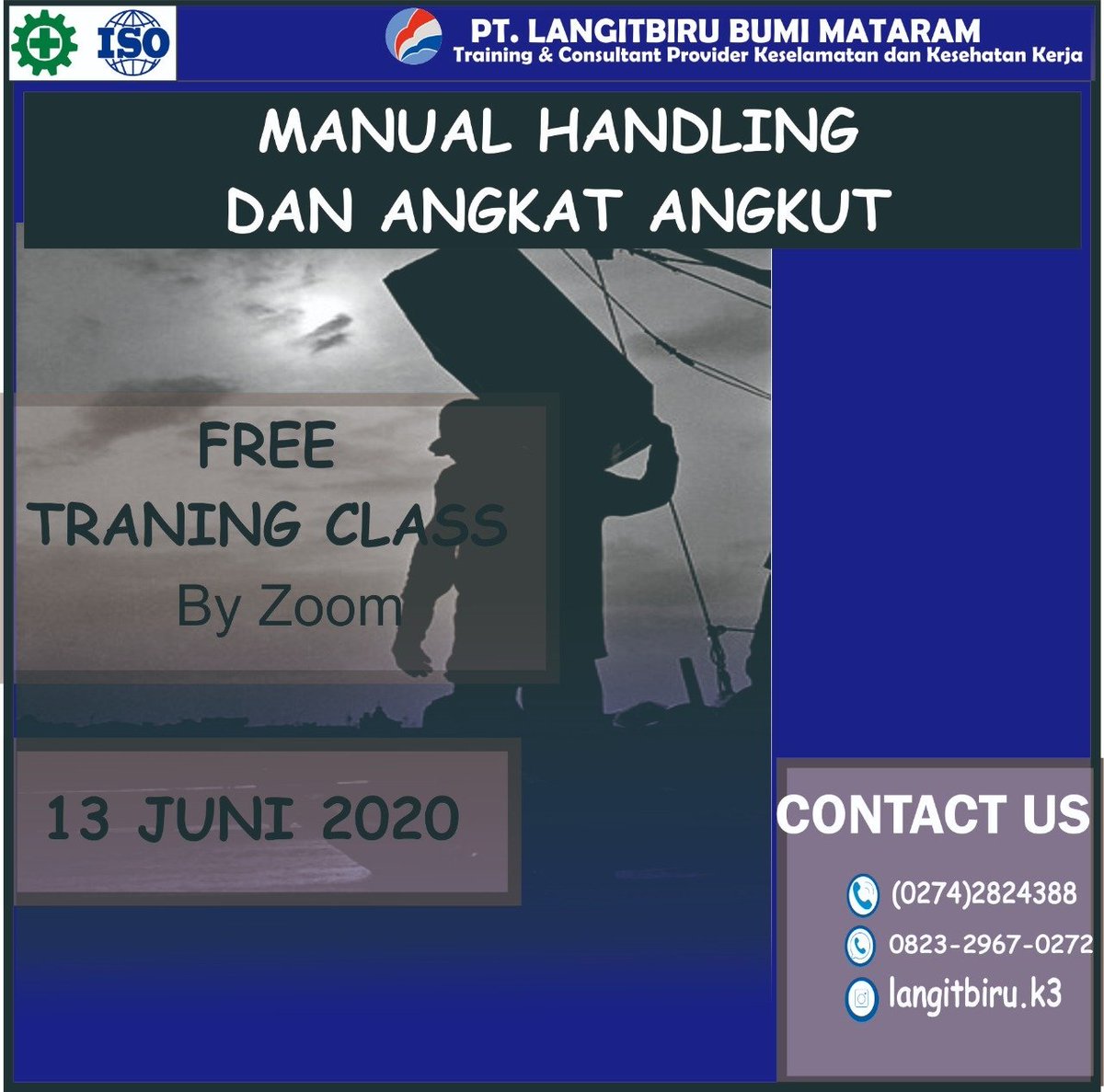 ISO

PT. LANGITBIRU BUMI MATARAM
Training & Consultant Provider Keselamatan dan Kesehatan Kerja

MANUAL HANDLING
DAN ANGKAT ANGKUT

FREE
TRANING CLASS
By Zoom

13 JUNI 2020

CONTACT US

(0274)2824388

0823-2967-0272

langitbiru.k3